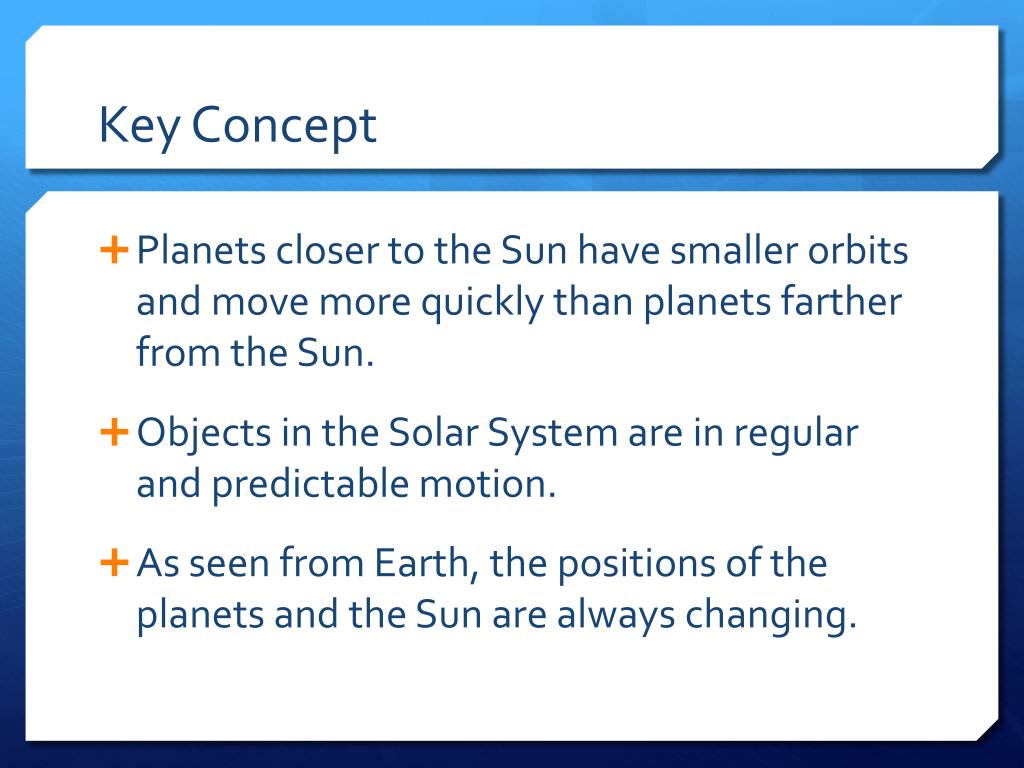 Key Concept

+ Planets closer to the Sun have smaller orbits and move more quickly than planets farther from the Sun.

+ Objects in the Solar System are in regular and predictable motion.

+ As seen from Earth, the positions of the planets and the Sun are always changing.